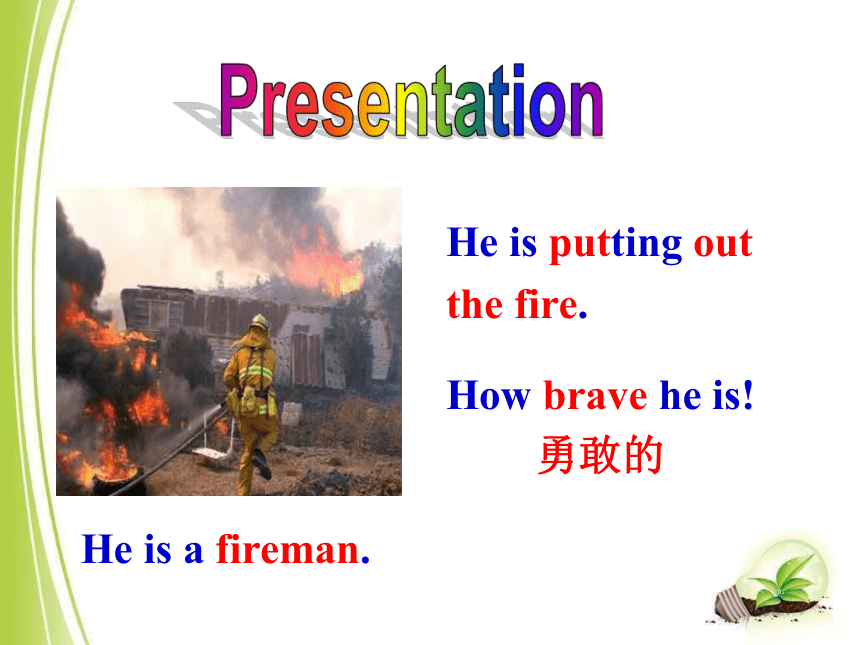 Presentation

He is putting out the fire.

How brave he is!
勇敢的

He is a fireman.